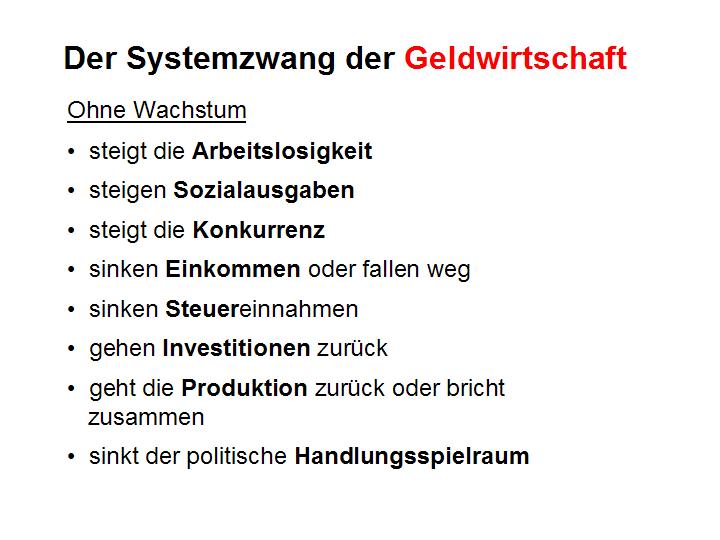 Der Systemzwang der Geldwirtschaft

Ohne Wachstum

• steigt die Arbeitslosigkeit
• steigen Sozialausgaben
• steigt die Konkurrenz
• sinken Einkommen oder fallen weg
• sinken Steuereinnahmen
• gehen Investitionen zurück
• geht die Produktion zurück oder bricht zusammen
• sinkt der politische Handlungsspielraum